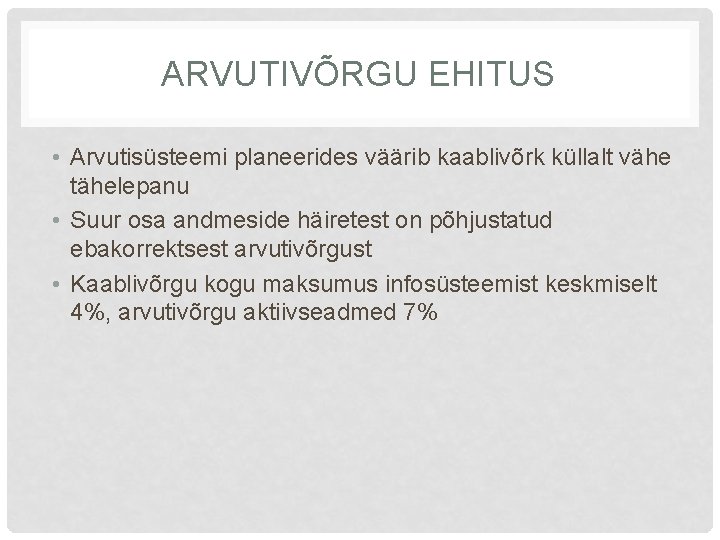 ARVUTIVÕRGU EHITUS

• Arvutisüsteemi planeerides väärib kaablivõrk küllalt vähe tähelepanu
• Suur osa andmeside häiretest on põhjustatud ebakorrektsest arvutivõrgust
• Kaablivõrgu kogu maksumus infosüsteemist keskmiselt 4%, arvutivõrgu aktiivseadmed 7%